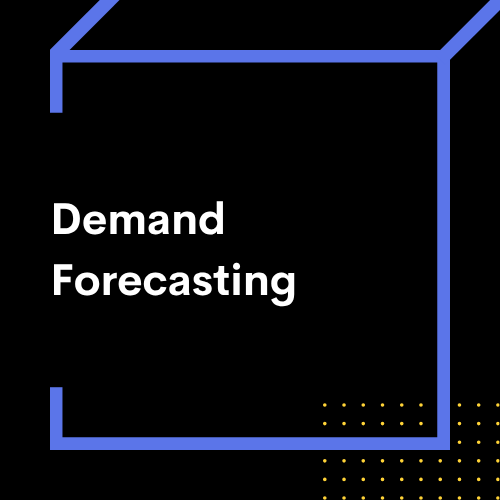 Demand
Forecasting